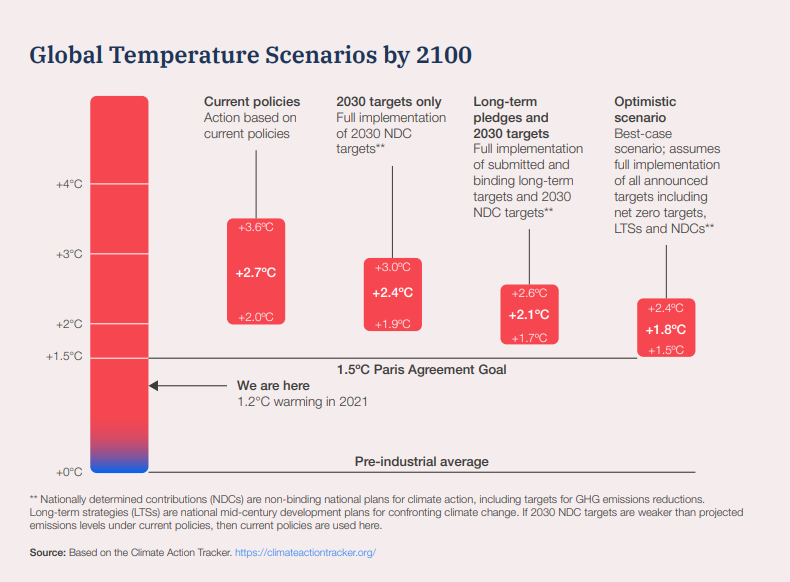 Global Temperature Scenarios by 2100

+4°C
+3°C
+2°C
+1.5°C
+0°C

Current policies
Action based on current policies

+3.6°C
+2.7°C
+2.0°C

2030 targets only
Full implementation of 2030 NDC targets**

+3.0°C
+2.4°C
+1.9°C

Long-term pledges and 2030 targets
Full implementation of submitted and binding long-term targets and 2030 NDC targets**

+2.6°C
+2.1°C
+1.7°C

Optimistic scenario
Best-case scenario; assumes full implementation of all announced targets including net zero targets, LTSs and NDCs**

+2.4°C
+1.8°C
+1.5°C

1.5°C Paris Agreement Goal

We are here
1.2°C warming in 2021

Pre-industrial average

** Nationally determined contributions (NDCs) are non-binding national plans for climate action, including targets for GHG emissions reductions. Long-term strategies (LTSs) are national mid-century development plans for confronting climate change. If 2030 NDC targets are weaker than projected emissions levels under current policies, then current policies are used here.

Source: Based on the Climate Action Tracker. https://climateactiontracker.org/